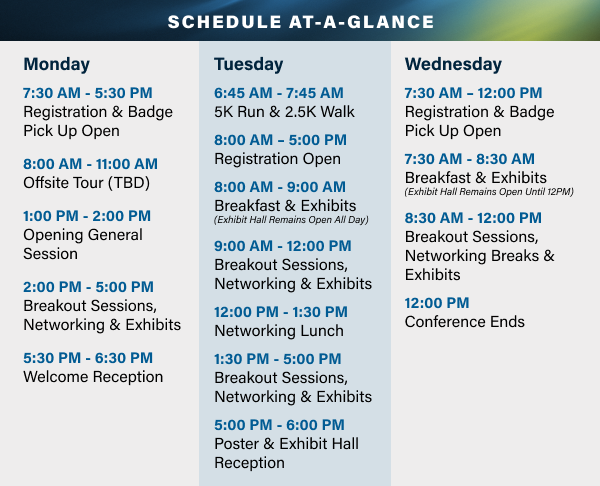 SCHEDULE AT-A-GLANCE

Monday

7:30 AM - 5:30 PM
Registration & Badge Pick Up Open

8:00 AM - 11:00 AM
Offsite Tour (TBD)

1:00 PM - 2:00 PM
Opening General Session

2:00 PM - 5:00 PM
Breakout Sessions, Networking & Exhibits

5:30 PM - 6:30 PM
Welcome Reception

Tuesday

6:45 AM - 7:45 AM
5K Run & 2.5K Walk

8:00 AM – 5:00 PM
Registration Open

8:00 AM - 9:00 AM
Breakfast & Exhibits
(Exhibit Hall Remains Open All Day)

9:00 AM - 12:00 PM
Breakout Sessions, Networking & Exhibits

12:00 PM - 1:30 PM
Networking Lunch

1:30 PM - 5:00 PM
Breakout Sessions, Networking & Exhibits

5:00 PM - 6:00 PM
Poster & Exhibit Hall Reception

Wednesday

7:30 AM – 12:00 PM
Registration & Badge Pick Up Open

7:30 AM - 8:30 AM
Breakfast & Exhibits
(Exhibit Hall Remains Open Until 12PM)

8:30 AM - 12:00 PM
Breakout Sessions, Networking Breaks & Exhibits

12:00 PM
Conference Ends